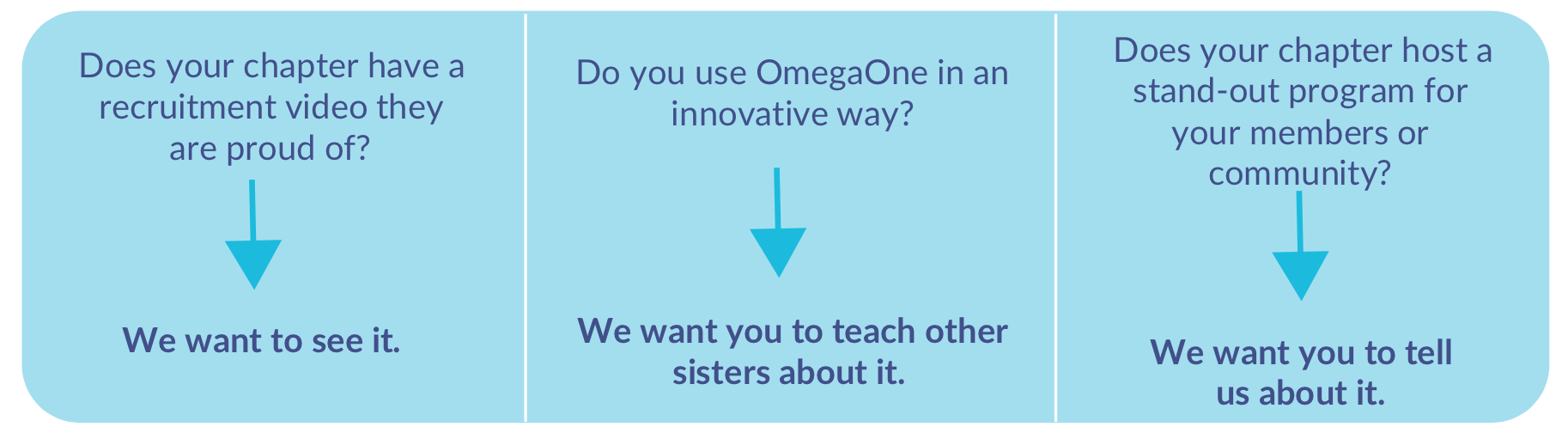 Does your chapter have a recruitment video they are proud of?

We want to see it.

Do you use OmegaOne in an innovative way?

We want you to teach other sisters about it.

Does your chapter host a stand-out program for your members or community?

We want you to tell us about it.